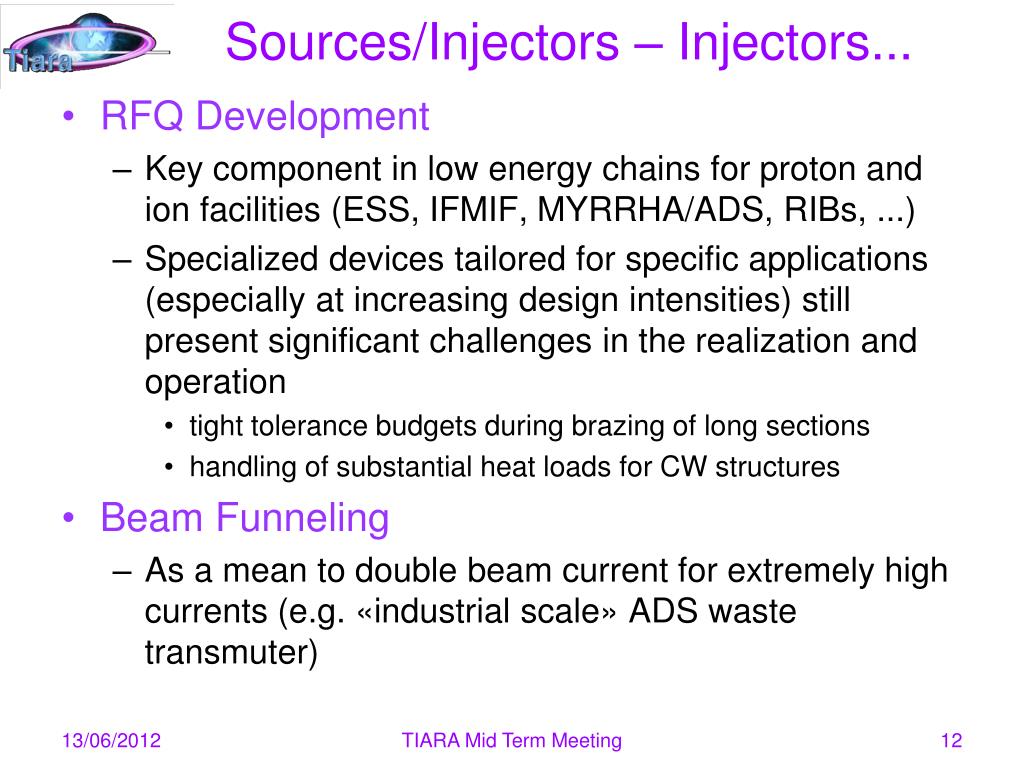 Tiara

Sources/Injectors – Injectors...

• RFQ Development
– Key component in low energy chains for proton and ion facilities (ESS, IFMIF, MYRRHA/ADS, RIBs, ...)
– Specialized devices tailored for specific applications (especially at increasing design intensities) still present significant challenges in the realization and operation
• tight tolerance budgets during brazing of long sections
• handling of substantial heat loads for CW structures

• Beam Funneling
– As a mean to double beam current for extremely high currents (e.g. «industrial scale» ADS waste transmuter)

13/06/2012 TIARA Mid Term Meeting 12